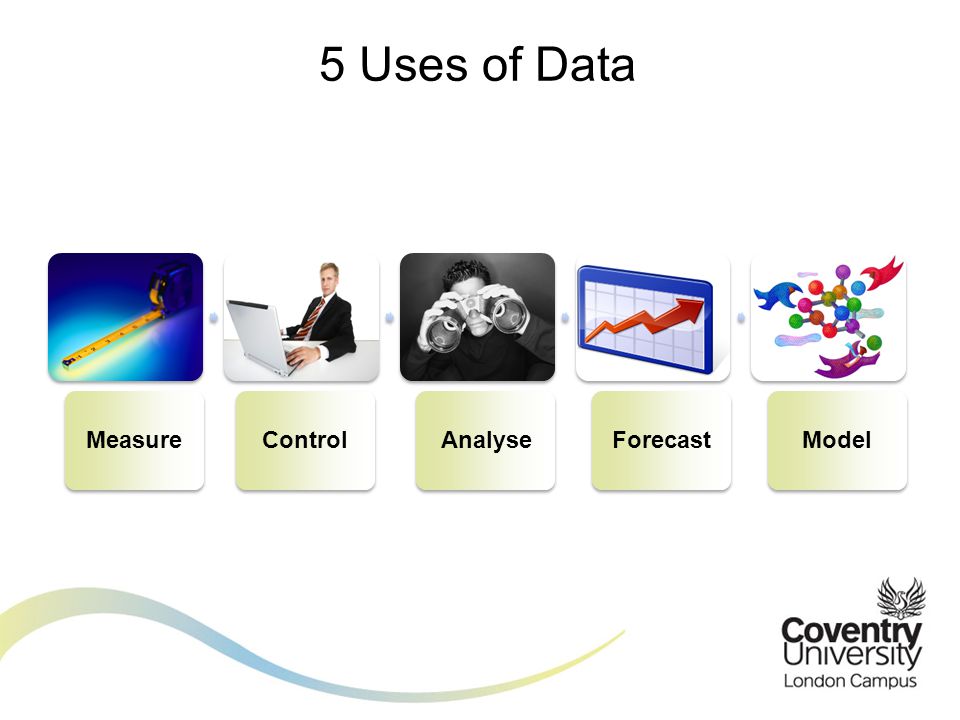 5 Uses of Data

Measure

Control

Analyse

Forecast

Model

Coventry University London Campus